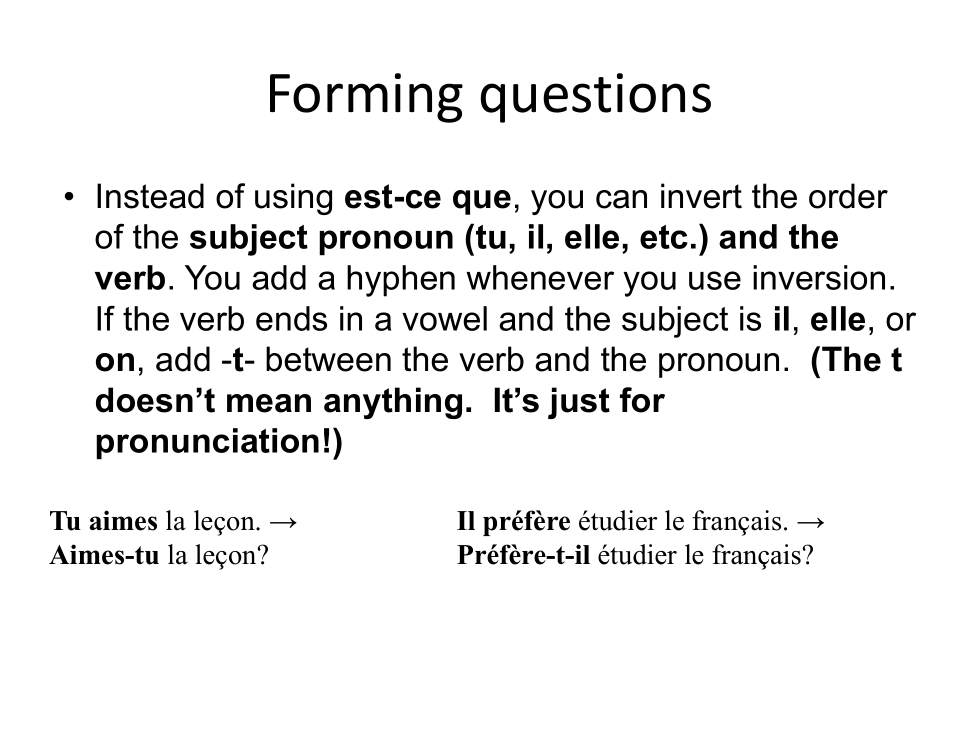 Forming questions

• Instead of using est-ce que, you can invert the order of the subject pronoun (tu, il, elle, etc.) and the verb. You add a hyphen whenever you use inversion. If the verb ends in a vowel and the subject is il, elle, or on, add -t- between the verb and the pronoun. (The t doesn't mean anything. It's just for pronunciation!)

Tu aimes la leçon. →
Aimes-tu la leçon?

Il préfère étudier le français. →
Préfère-t-il étudier le français?